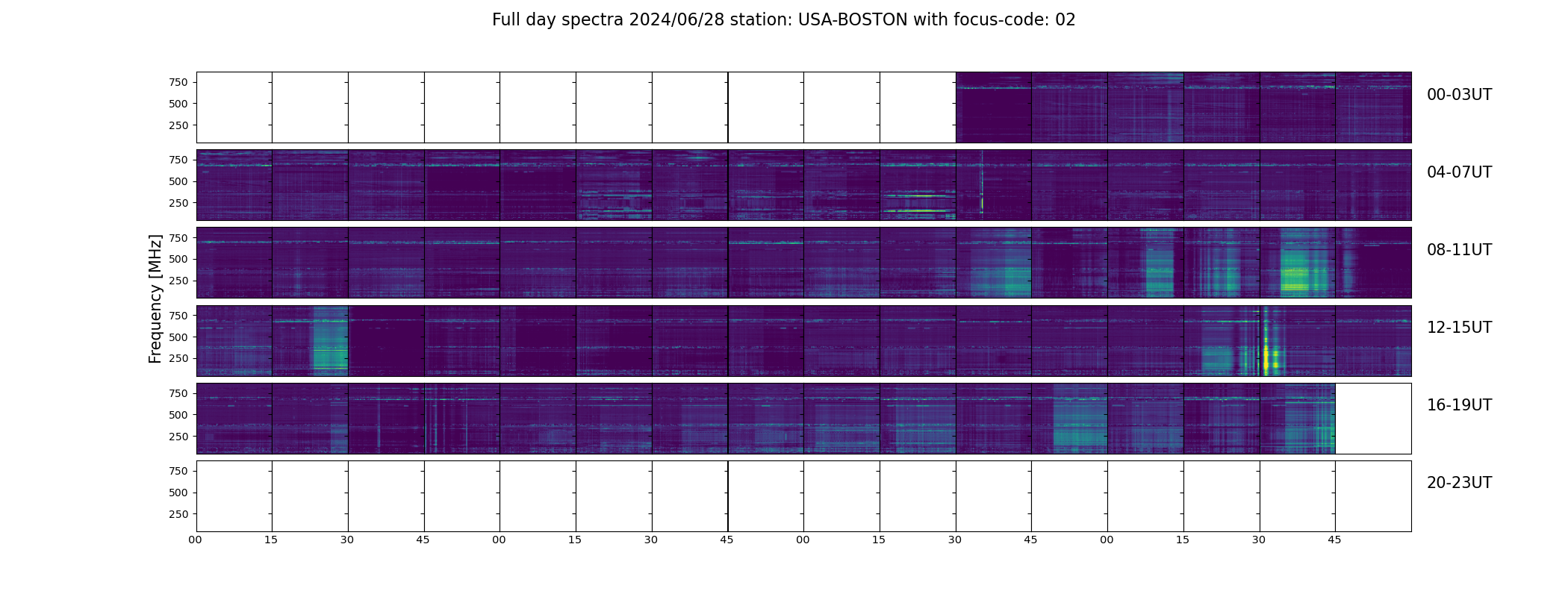 Full day spectra 2024/06/28 station: USA-BOSTON with focus-code: 02

Frequency [MHz]

750
500
250
00-03UT

750
500
250
04-07UT

750
500
250
08-11UT

750
500
250
12-15UT

750
500
250
16-19UT

750
500
250
20-23UT

00 15 30 45 00 15 30 45 00 15 30 45 00 15 30 45